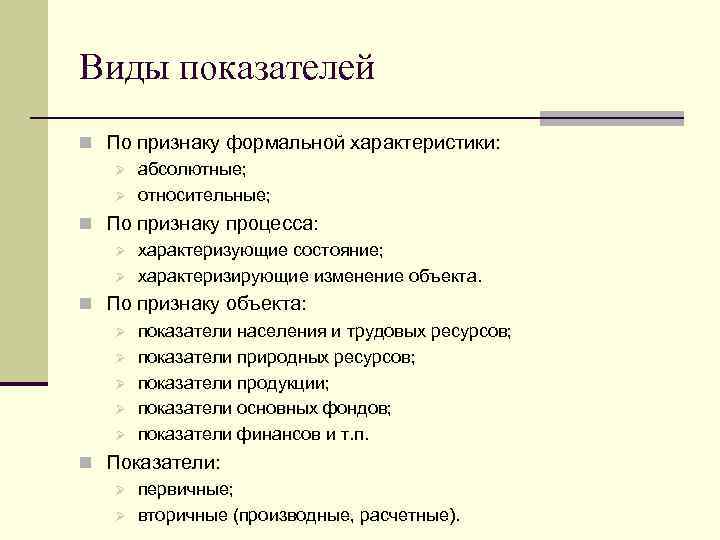 Виды показателей

По признаку формальной характеристики:
абсолютные;
относительные;

По признаку процесса:
характеризующие состояние;
характеризирующие изменение объекта.

По признаку объекта:
показатели населения и трудовых ресурсов;
показатели природных ресурсов;
показатели продукции;
показатели основных фондов;
показатели финансов и т.п.

Показатели:
первичные;
вторичные (производные, расчетные).